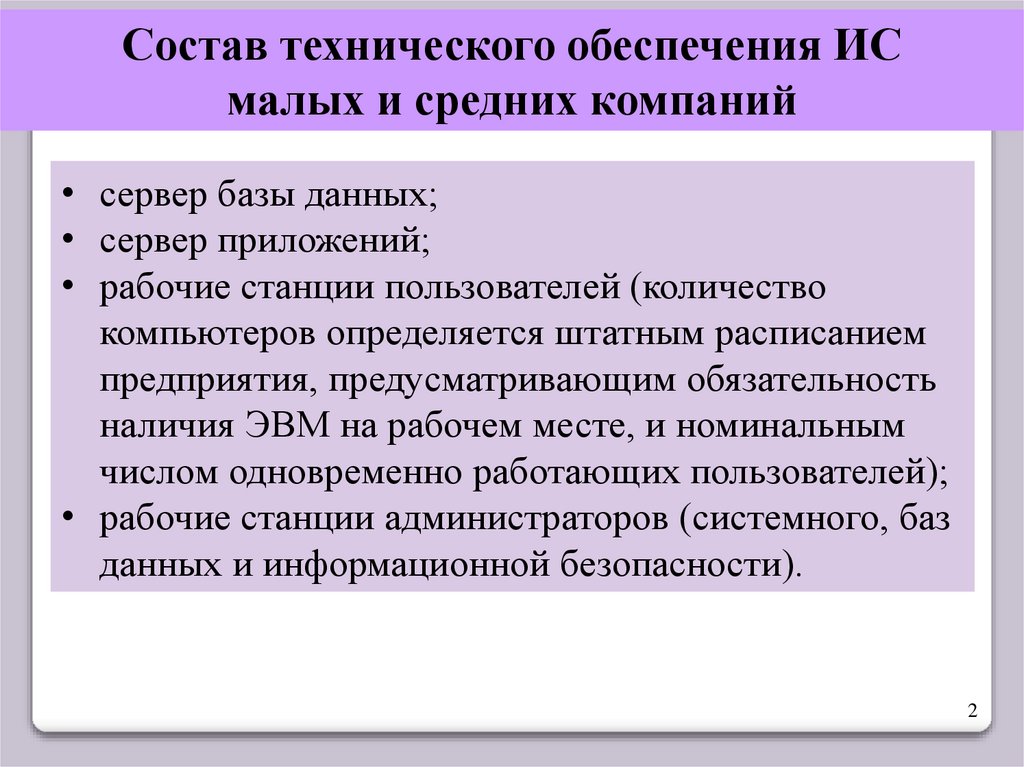 Состав технического обеспечения ИС малых и средних компаний

• сервер базы данных;
• сервер приложений;
• рабочие станции пользователей (количество компьютеров определяется штатным расписанием предприятия, предусматривающим обязательность наличия ЭВМ на рабочем месте, и номинальным числом одновременно работающих пользователей);
• рабочие станции администраторов (системного, баз данных и информационной безопасности).

2